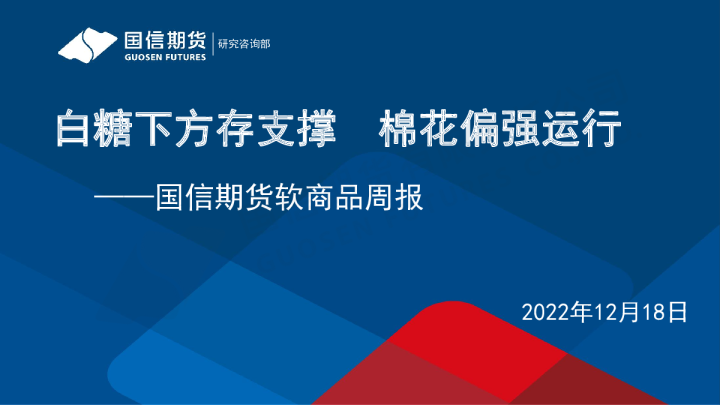 国信期货
GUOSEN FUTURES
研究咨询部

白糖下方存支撑　棉花偏强运行

——国信期货软商品周报

2022年12月18日